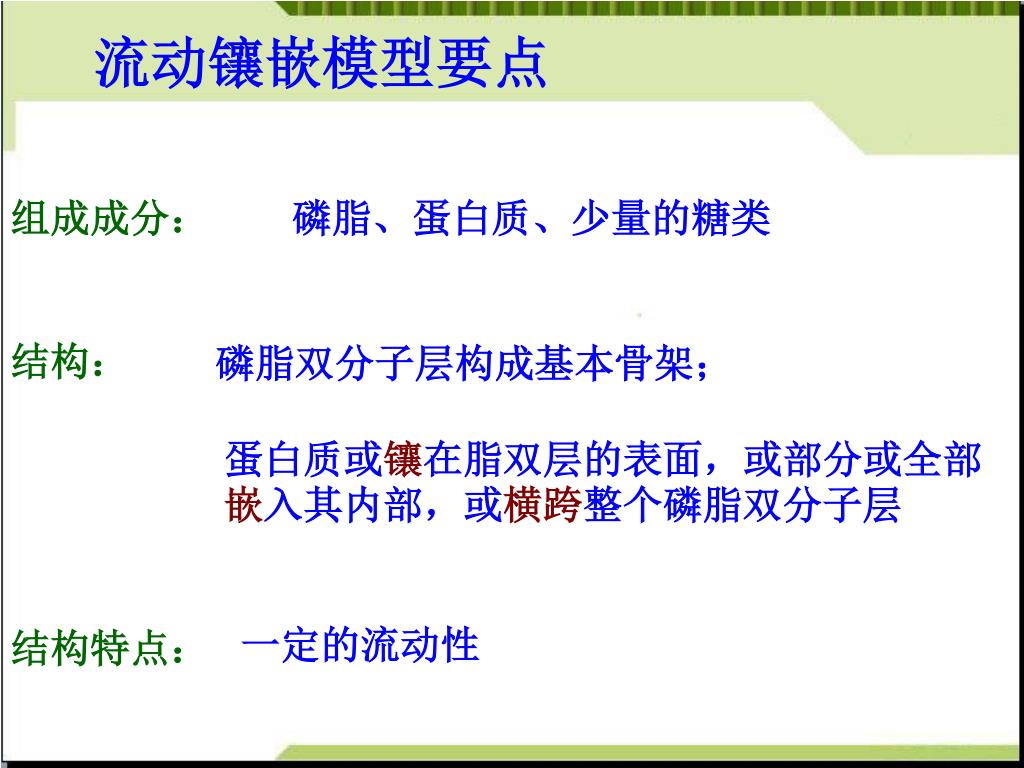 流动镶嵌模型要点

组成成分：　磷脂、蛋白质、少量的糖类

结构：　磷脂双分子层构成基本骨架；

蛋白质或镶在脂双层的表面，或部分或全部嵌入其内部，或横跨整个磷脂双分子层

结构特点：　一定的流动性